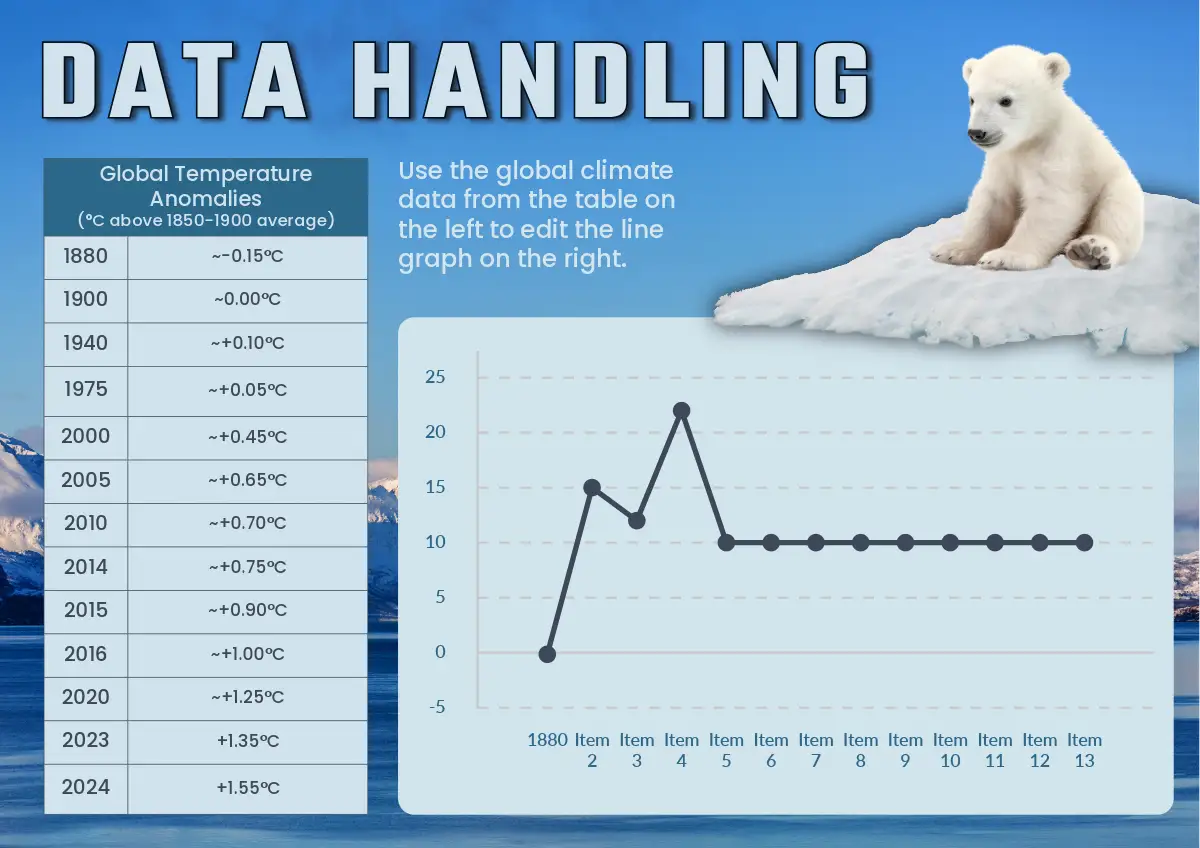 DATA HANDLING

| Global Temperature Anomalies (°C above 1850-1900 average) | |
|---|---|
| 1880 | ~-0.15°C |
| 1900 | ~0.00°C |
| 1940 | ~+0.10°C |
| 1975 | ~+0.05°C |
| 2000 | ~+0.45°C |
| 2005 | ~+0.65°C |
| 2010 | ~+0.70°C |
| 2014 | ~+0.75°C |
| 2015 | ~+0.90°C |
| 2016 | ~+1.00°C |
| 2020 | ~+1.25°C |
| 2023 | +1.35°C |
| 2024 | +1.55°C |

Use the global climate data from the table on the left to edit the line graph on the right.

25
20
15
10
5
0
-5

1880 Item 2 Item 3 Item 4 Item 5 Item 6 Item 7 Item 8 Item 9 Item 10 Item 11 Item 12 Item 13